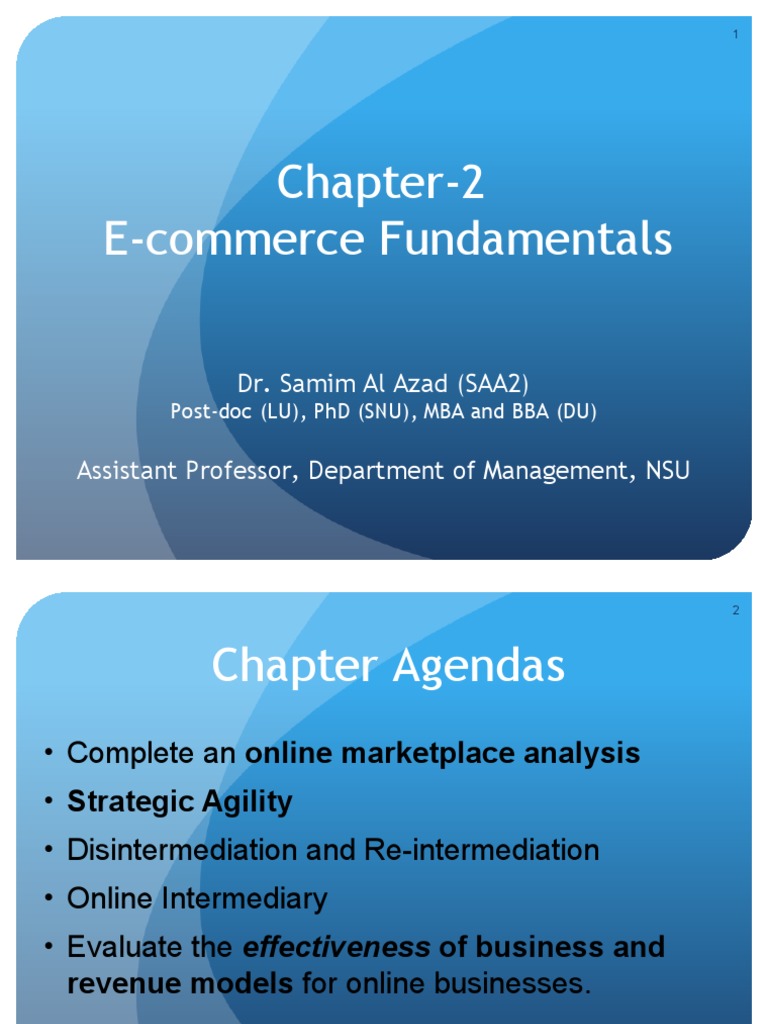 1

Chapter-2
E-commerce Fundamentals

Dr. Samim Al Azad (SAA2)
Post-doc (LU), PhD (SNU), MBA and BBA (DU)

Assistant Professor, Department of Management, NSU

2

Chapter Agendas

• Complete an online marketplace analysis
• Strategic Agility
• Disintermediation and Re-intermediation
• Online Intermediary
• Evaluate the effectiveness of business and revenue models for online businesses.